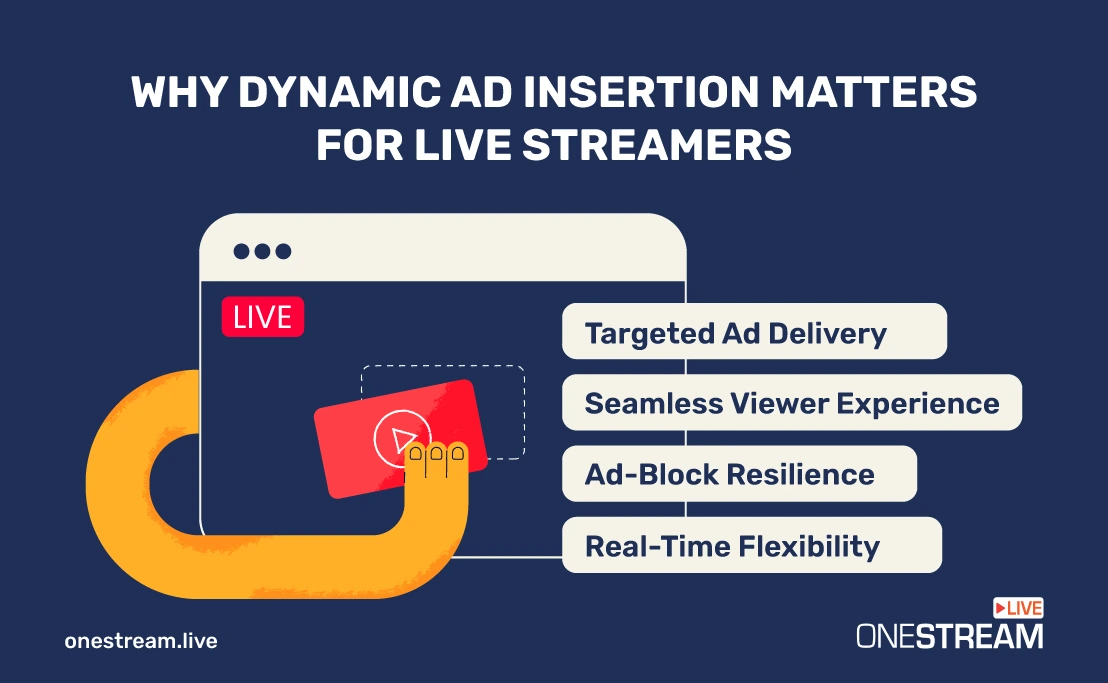 WHY DYNAMIC AD INSERTION MATTERS FOR LIVE STREAMERS

LIVE

Targeted Ad Delivery

Seamless Viewer Experience

Ad-Block Resilience

Real-Time Flexibility

onestream.live

LIVE
ONESTREAM